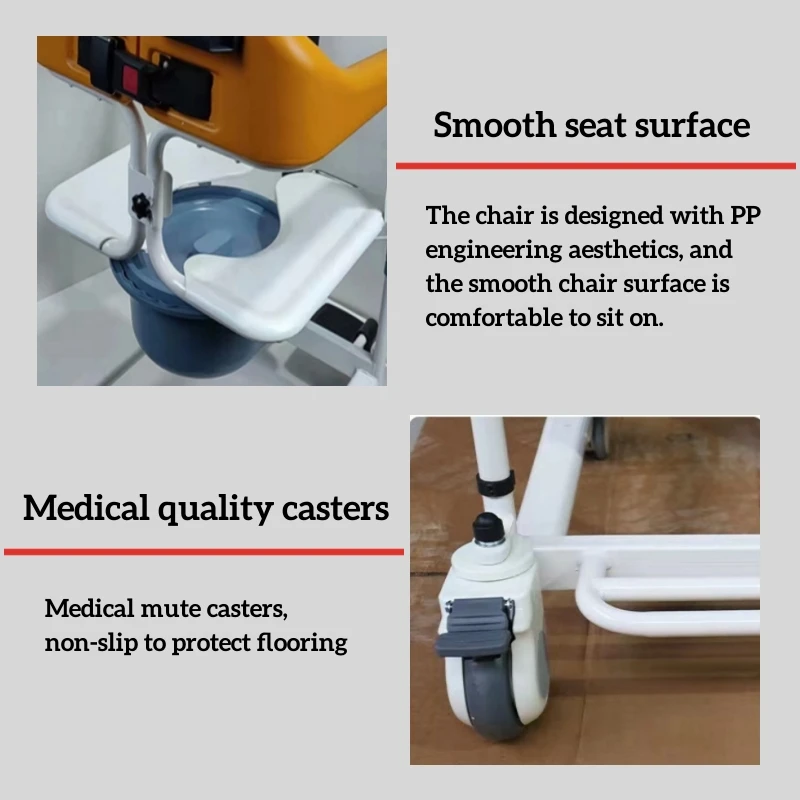 Smooth seat surface

The chair is designed with PP engineering aesthetics, and the smooth chair surface is comfortable to sit on.

Medical quality casters

Medical mute casters, non-slip to protect flooring